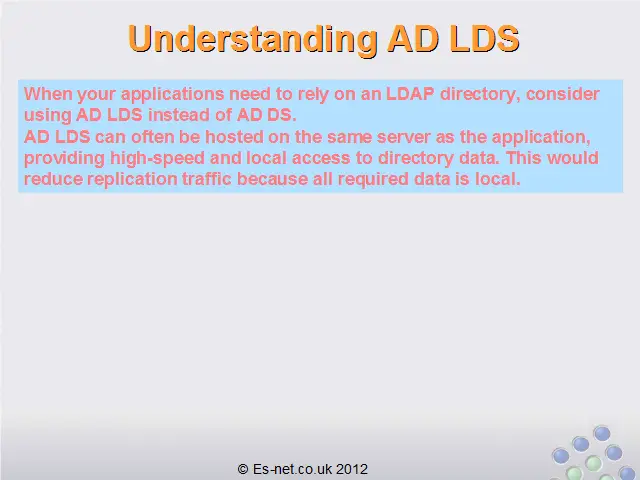 Understanding AD LDS

When your applications need to rely on an LDAP directory, consider using AD LDS instead of AD DS.
AD LDS can often be hosted on the same server as the application, providing high-speed and local access to directory data. This would reduce replication traffic because all required data is local.

© Es-net.co.uk 2012